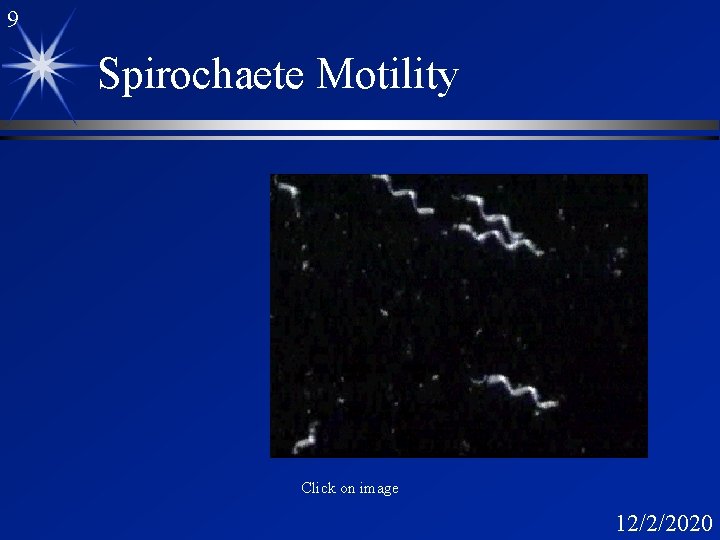 9

Spirochaete Motility

Click on image

12/2/2020